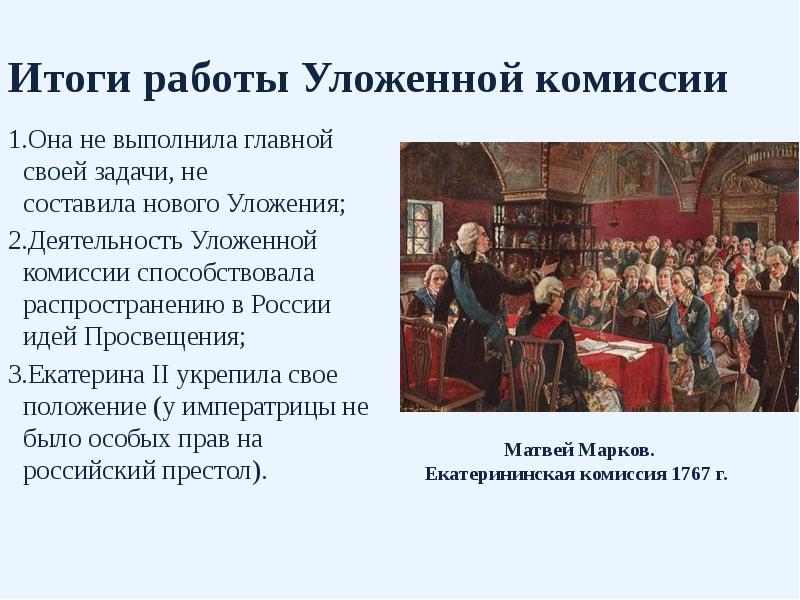 Итоги работы Уложенной комиссии

1.Она не выполнила главной своей задачи, не составила нового Уложения;

2.Деятельность Уложенной комиссии способствовала распространению в России идей Просвещения;

3.Екатерина II укрепила свое положение (у императрицы не было особых прав на российский престол).

Матвей Марков.
Екатерининская комиссия 1767 г.